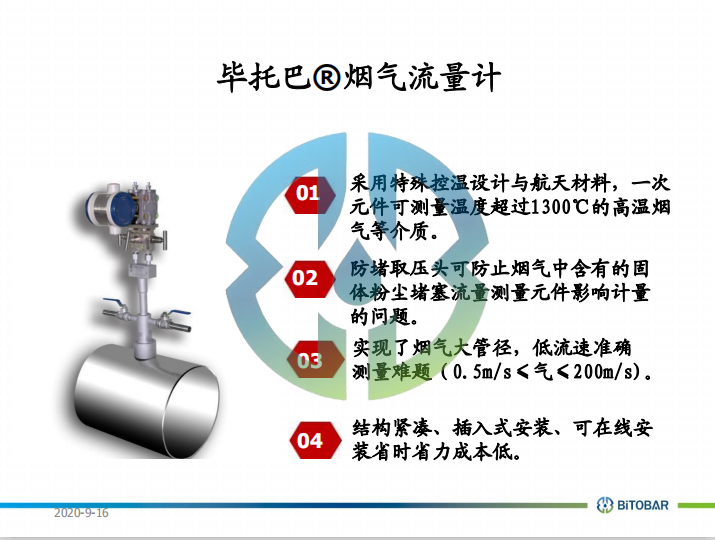 毕托巴®烟气流量计

01 采用特殊控温设计与航天材料，一次元件可测量温度超过1300℃的高温烟气等介质。

02 防堵取压头可防止烟气中含有的固体粉尘堵塞流量测量元件影响计量的问题。

03 实现了烟气大管径，低流速准确测量难题（0.5m/s＜气＜200m/s)。

04 结构紧凑、插入式安装、可在线安装省时省力成本低。

2020-9-16

BiTOBAR